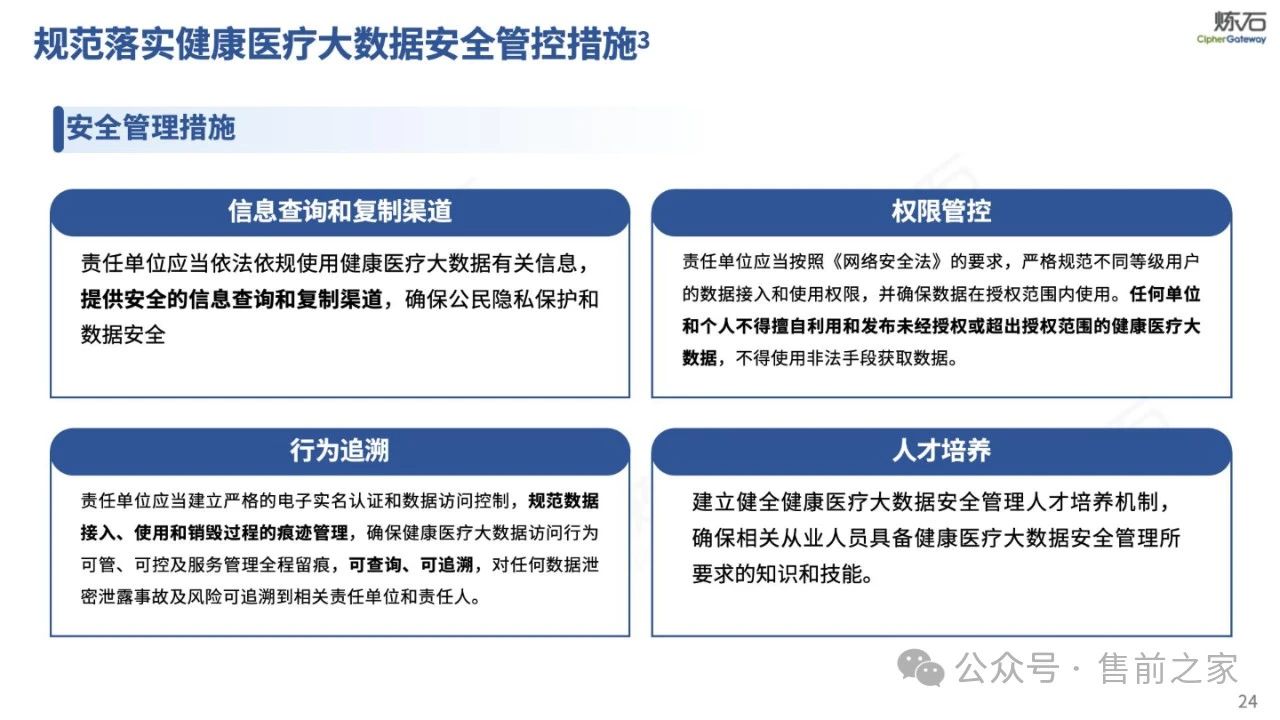 规范落实健康医疗大数据安全管控措施3

炼石
CipherGateway

安全管理措施

信息查询和复制渠道

责任单位应当依法依规使用健康医疗大数据有关信息，提供安全的信息查询和复制渠道，确保公民隐私保护和数据安全

权限管控

责任单位应当按照《网络安全法》的要求，严格规范不同等级用户的数据接入和使用权限，并确保数据在授权范围内使用。任何单位和个人不得擅自利用和发布未经授权或超出授权范围的健康医疗大数据，不得使用非法手段获取数据。

行为追溯

责任单位应当建立严格的电子实名认证和数据访问控制，规范数据接入、使用和销毁过程的痕迹管理，确保健康医疗大数据访问行为可管、可控及服务管理全程留痕，可查询、可追溯，对任何数据泄密泄露事故及风险可追溯到相关责任单位和责任人。

人才培养

建立健全健康医疗大数据安全管理人才培养机制，确保相关从业人员具备健康医疗大数据安全管理所要求的知识和技能。

公众号 · 售前之家

24